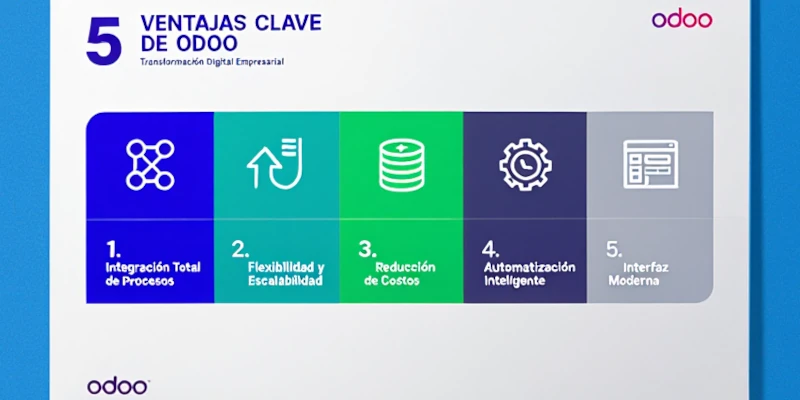 5 VENTAJAS CLAVE DE ODOO
Transformación Digital Empresarial

odoo

1. Integración Total de Procesos

2. Flexibilidad y Escalabilidad

3. Reducción de Costos

4. Automatización Inteligente

5. Interfaz Moderna

odoo